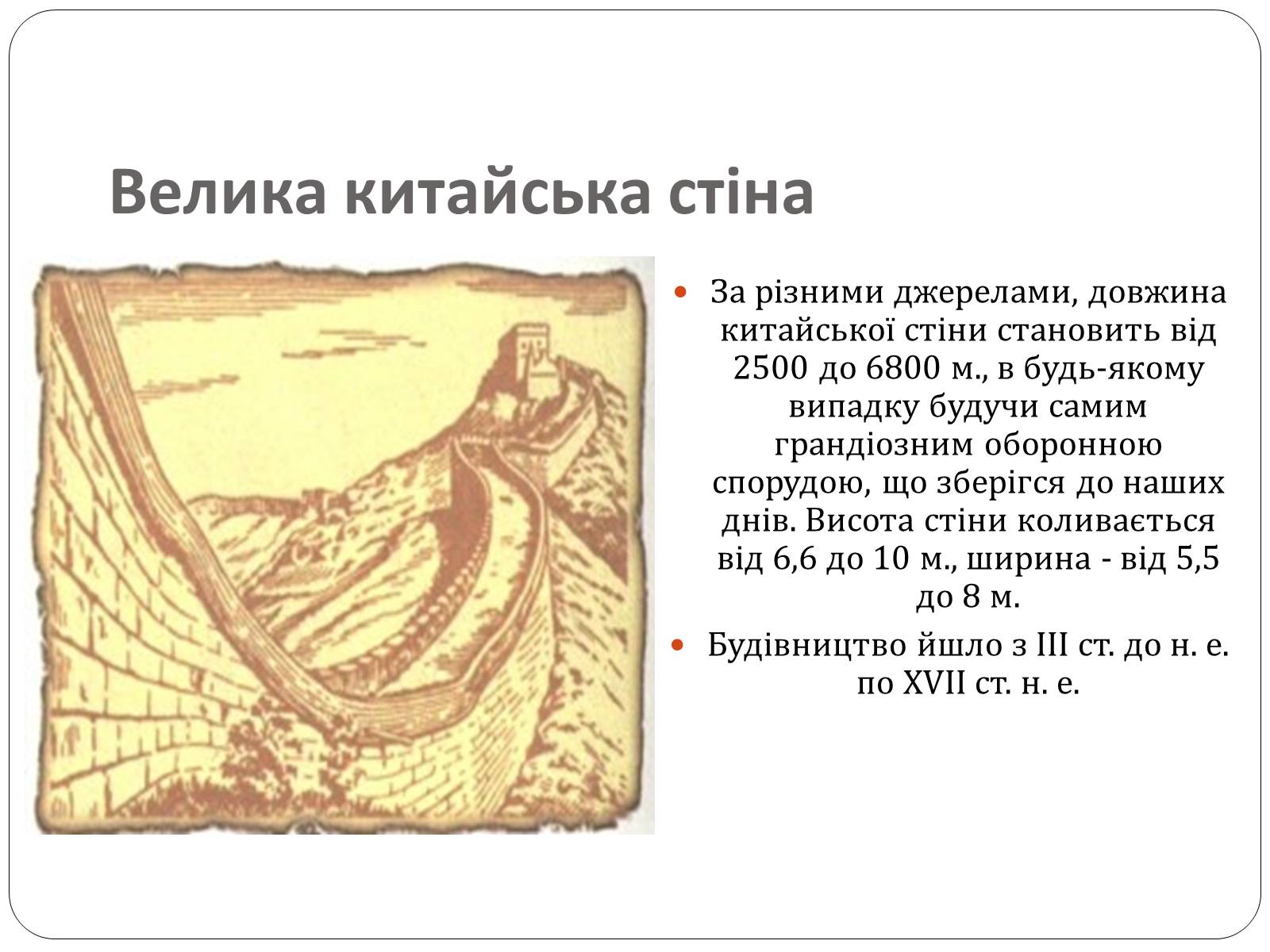 Велика китайська стіна

За різними джерелами, довжина китайської стіни становить від 2500 до 6800 м., в будь-якому випадку будучи самим грандіозним оборонною спорудою, що зберігся до наших днів. Висота стіни коливається від 6,6 до 10 м., ширина - від 5,5 до 8 м.

Будівництво йшло з III ст. до н. е. по XVII ст. н. е.